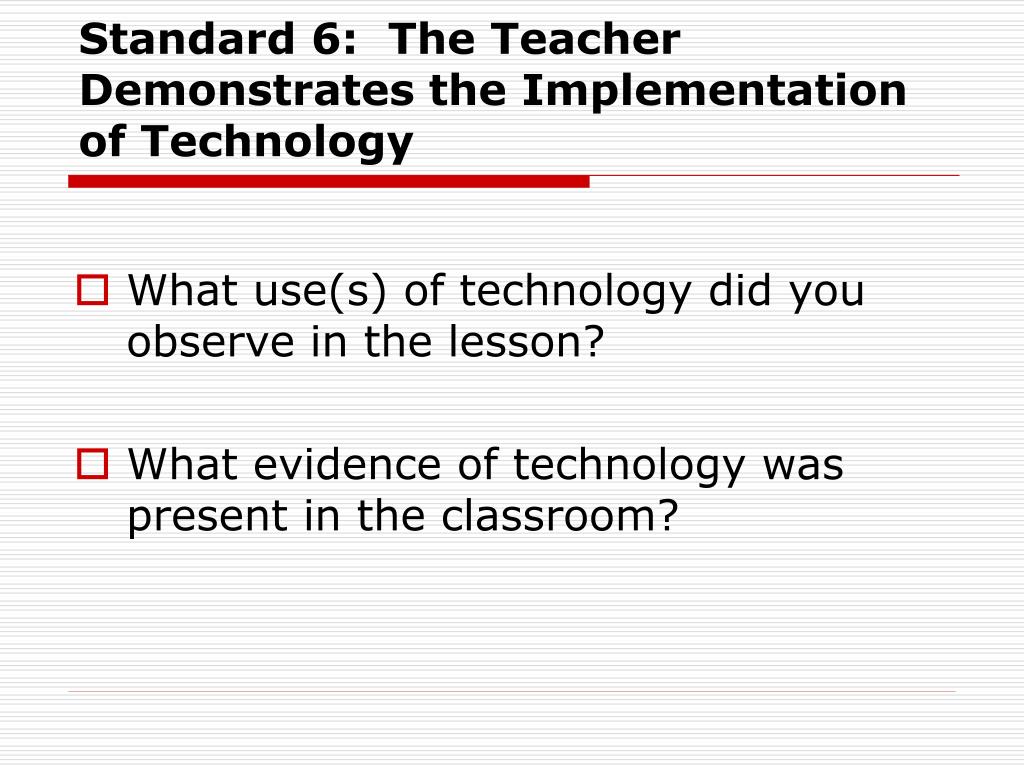 Standard 6: The Teacher Demonstrates the Implementation of Technology

What use(s) of technology did you observe in the lesson?

What evidence of technology was present in the classroom?